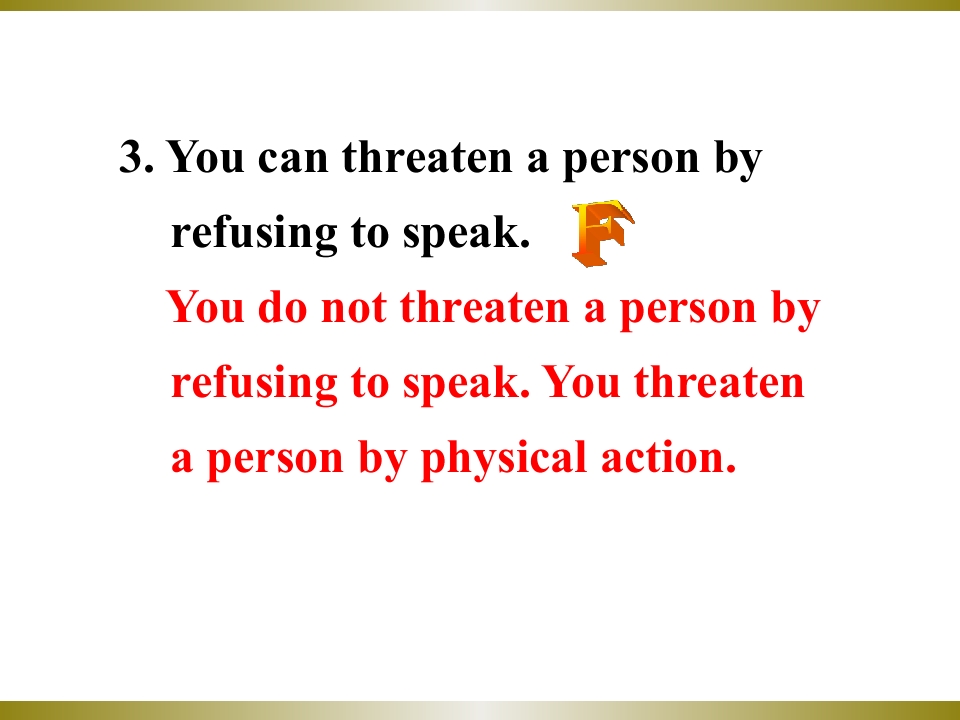 3. You can threaten a person by refusing to speak. F

You do not threaten a person by refusing to speak. You threaten a person by physical action.